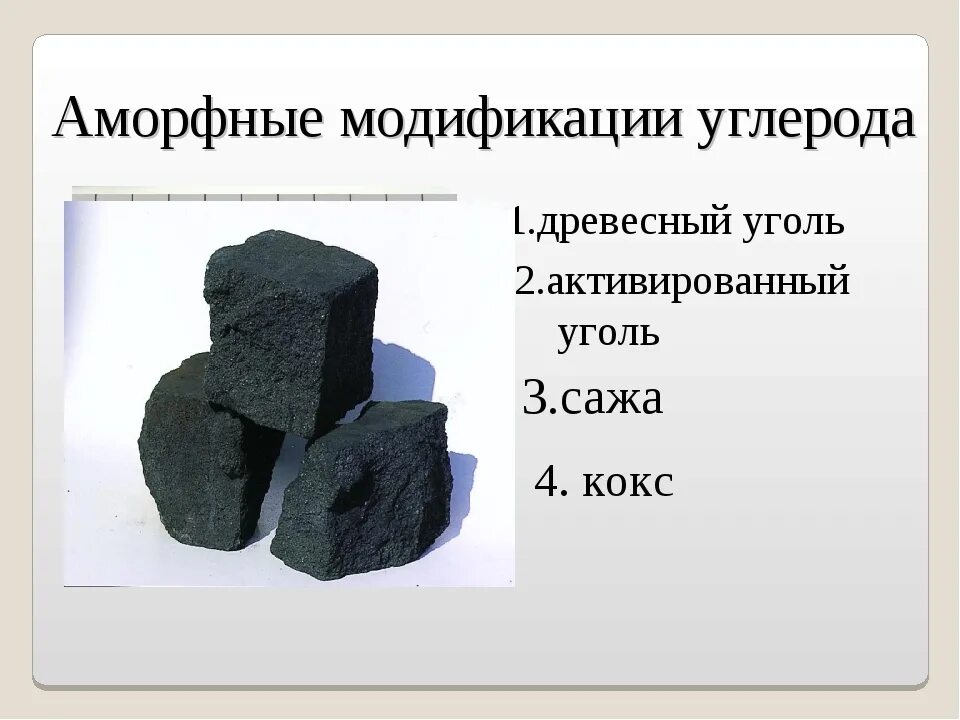 Аморфные модификации углерода

1.древесный уголь

2.активированный уголь

3.сажа

4. кокс